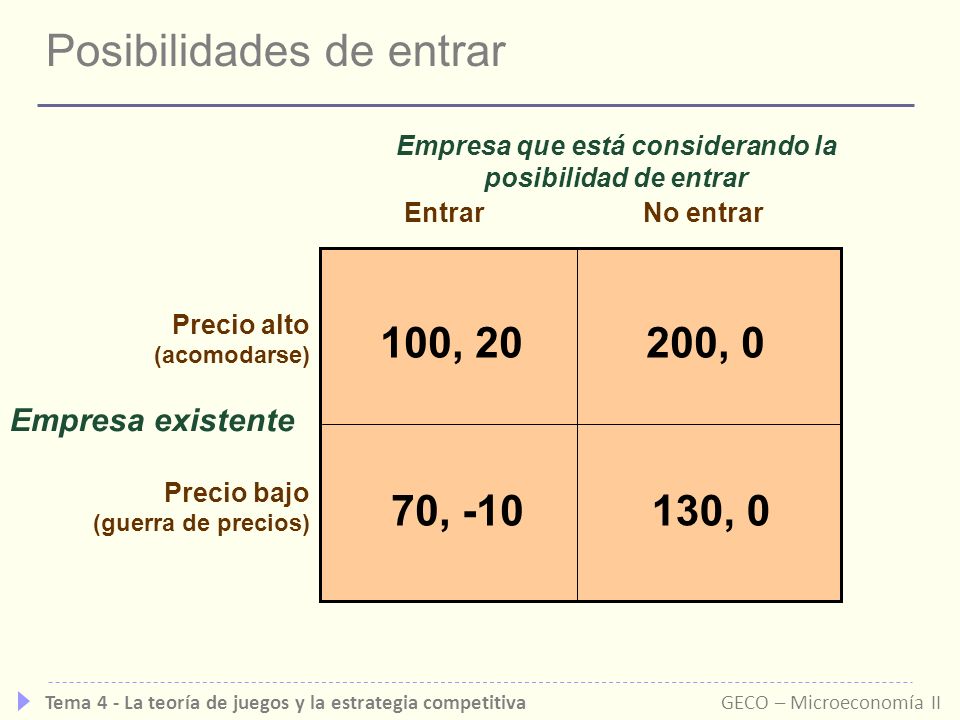 Posibilidades de entrar

Empresa que está considerando la posibilidad de entrar

Empresa existente

| | Entrar | No entrar |
|---|---|---|
| Precio alto (acomodarse) | 100, 20 | 200, 0 |
| Precio bajo (guerra de precios) | 70, -10 | 130, 0 |

Tema 4 - La teoría de juegos y la estrategia competitiva GECO – Microeconomía II